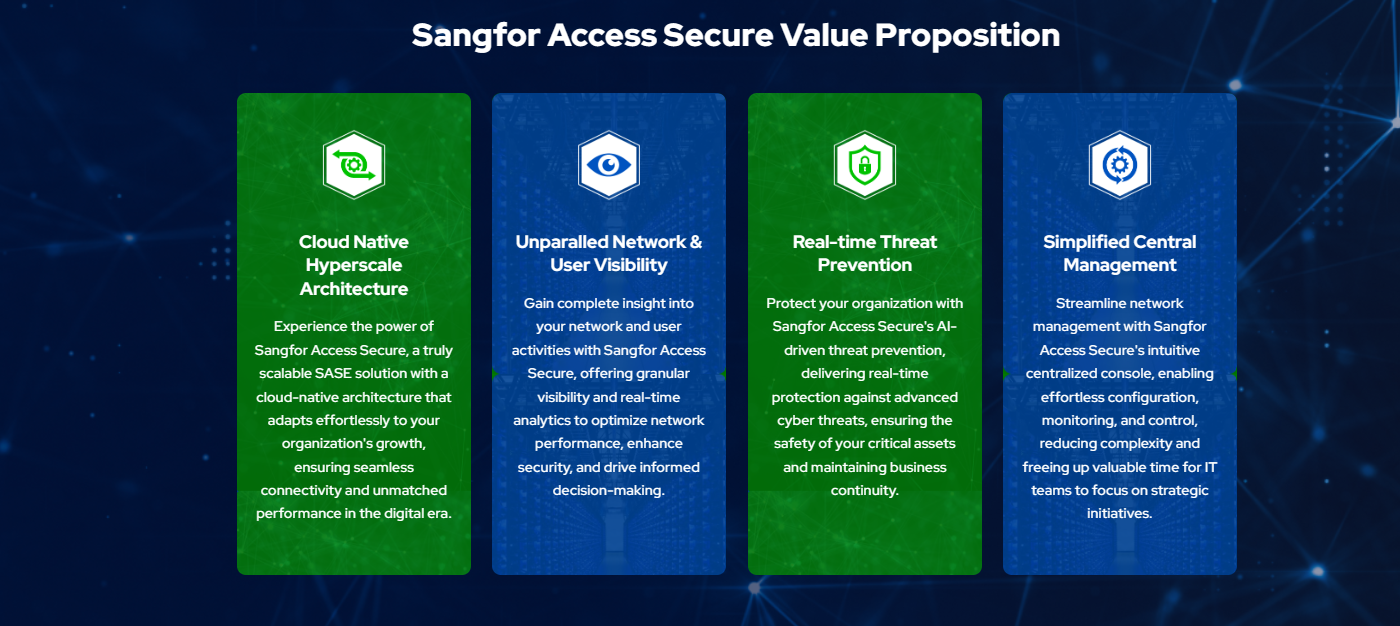 Sangfor Access Secure Value Proposition

Cloud Native Hyperscale Architecture

Experience the power of Sangfor Access Secure, a truly scalable SASE solution with a cloud-native architecture that adapts effortlessly to your organization's growth, ensuring seamless connectivity and unmatched performance in the digital era.

Unparalled Network & User Visibility

Gain complete insight into your network and user activities with Sangfor Access Secure, offering granular visibility and real-time analytics to optimize network performance, enhance security, and drive informed decision-making.

Real-time Threat Prevention

Protect your organization with Sangfor Access Secure's AI-driven threat prevention, delivering real-time protection against advanced cyber threats, ensuring the safety of your critical assets and maintaining business continuity.

Simplified Central Management

Streamline network management with Sangfor Access Secure's intuitive centralized console, enabling effortless configuration, monitoring, and control, reducing complexity and freeing up valuable time for IT teams to focus on strategic initiatives.